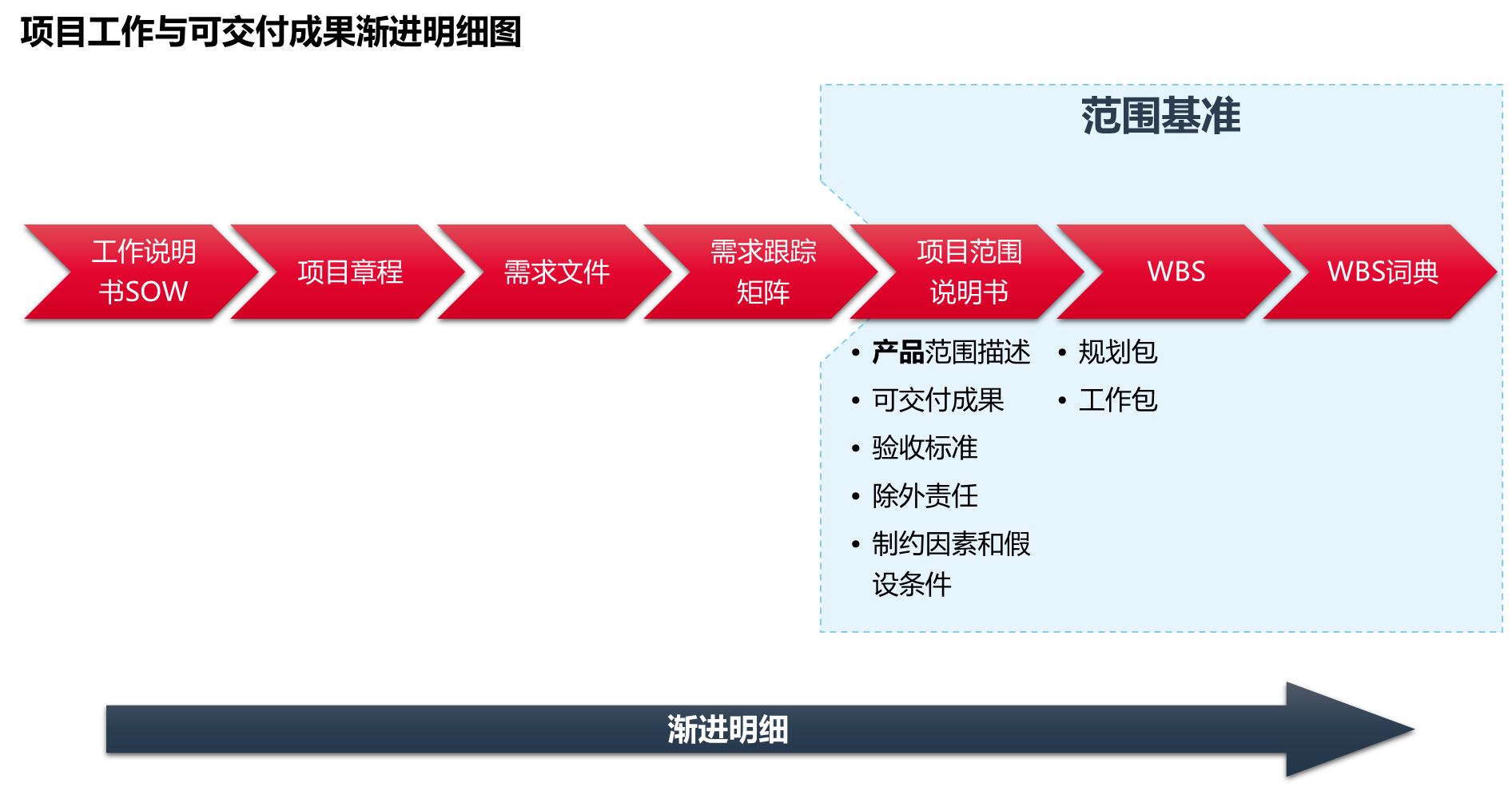 项目工作与可交付成果渐进明细图

范围基准

工作说明书SOW

项目章程

需求文件

需求跟踪矩阵

项目范围说明书

WBS

WBS词典

• 产品范围描述
• 可交付成果
• 验收标准
• 除外责任
• 制约因素和假设条件

• 规划包
• 工作包

渐进明细